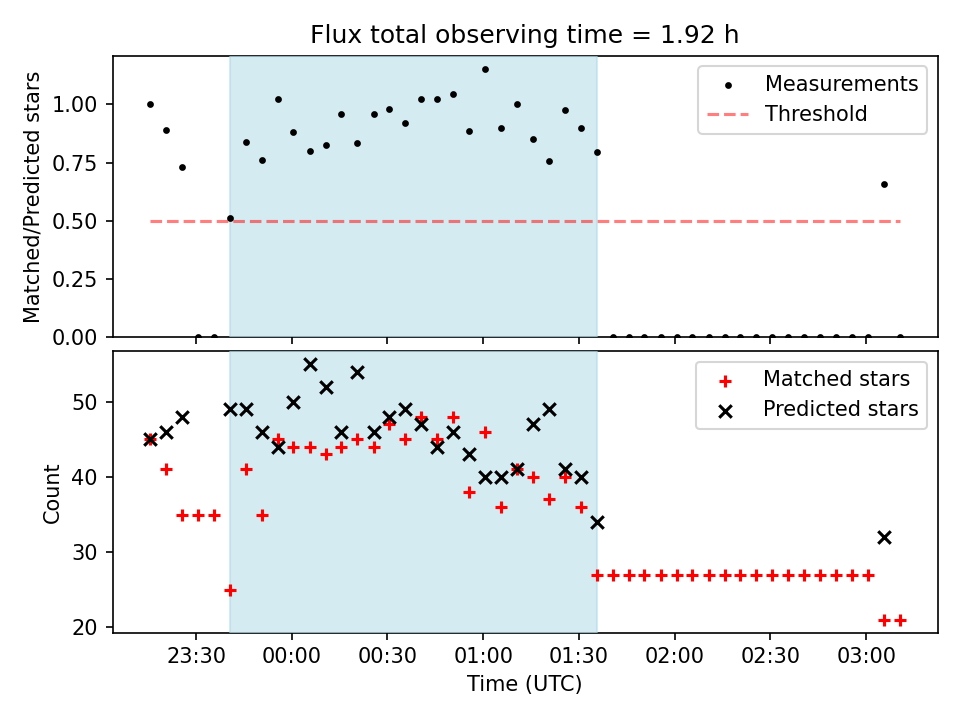 Flux total observing time = 1.92 h

Matched/Predicted stars

1.00
0.75
0.50
0.25
0.00

Measurements
Threshold

Count

50
40
30
20

Matched stars
Predicted stars

23:30
00:00
00:30
01:00
01:30
02:00
02:30
03:00

Time (UTC)